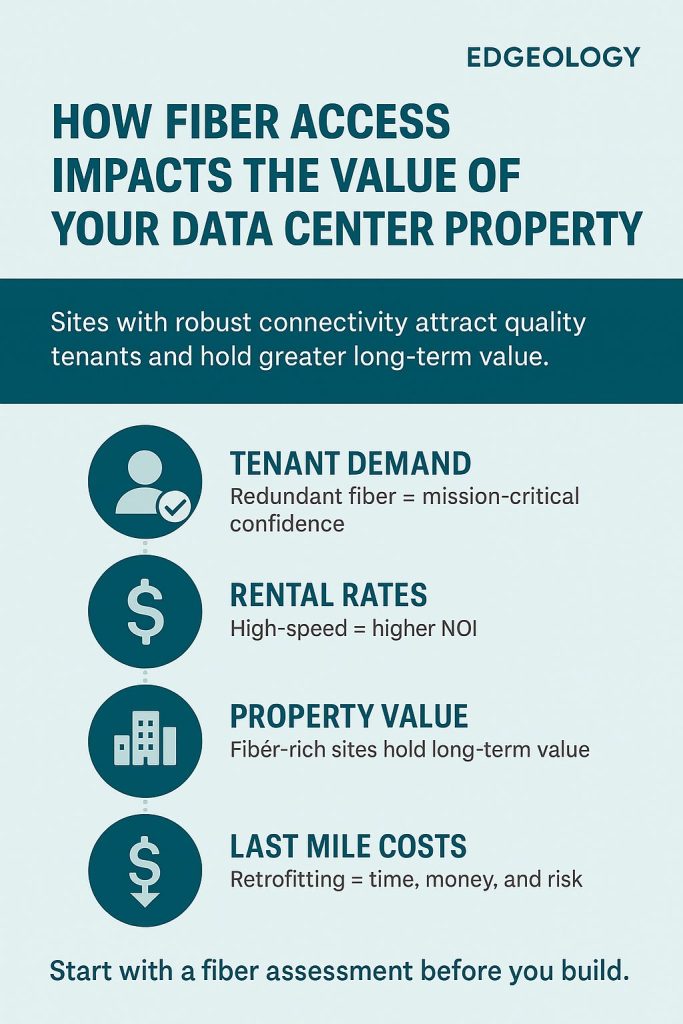 EDGEOLOGY

HOW FIBER ACCESS IMPACTS THE VALUE OF YOUR DATA CENTER PROPERTY

Sites with robust connectivity attract quality tenants and hold greater long-term value.

TENANT DEMAND
Redundant fiber = mission-critical confidence

RENTAL RATES
High-speed = higher NOI

PROPERTY VALUE
Fibér-rich sites hold long-term value

LAST MILE COSTS
Retrofitting = time, money, and risk

Start with a fiber assessment before you build.